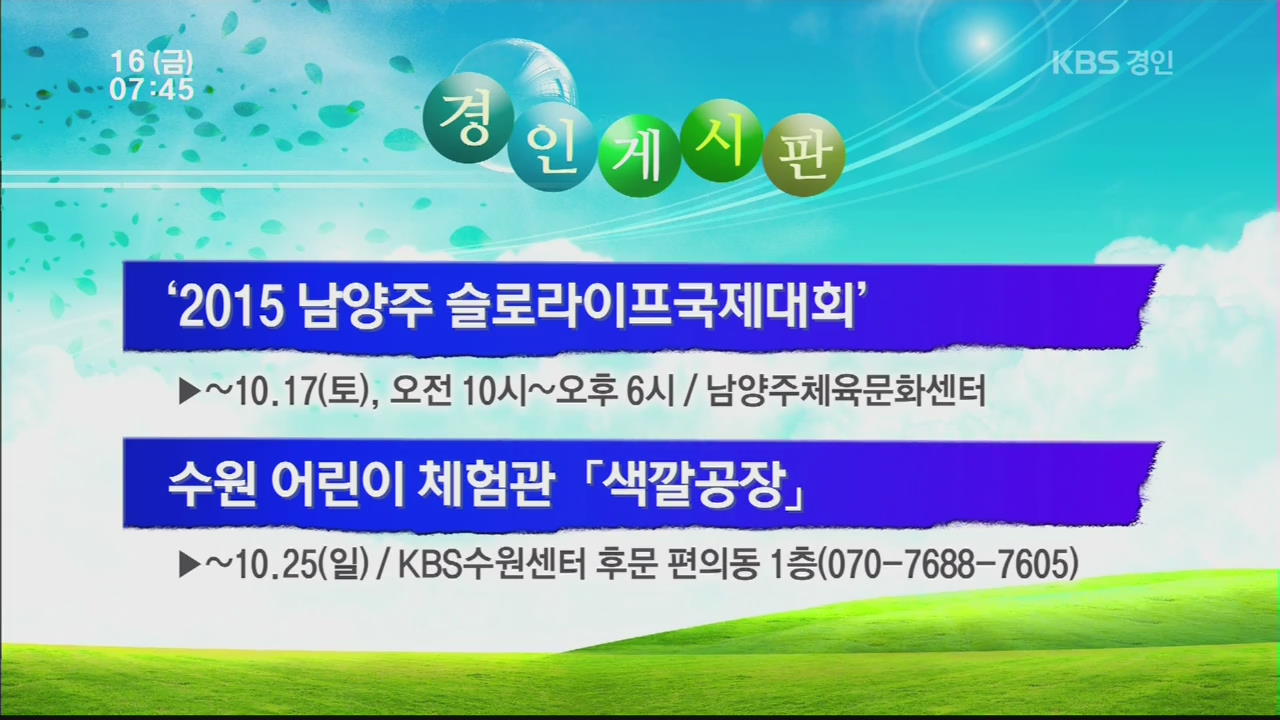 16 (금)
07:45

KBS 경인

경인게시판

‘2015 남양주 슬로라이프국제대회’

▶~10.17(토), 오전 10시~오후 6시 / 남양주체육문화센터

수원 어린이 체험관 「색깔공장」

▶~10.25(일) / KBS수원센터 후문 편의동 1층(070-7688-7605)